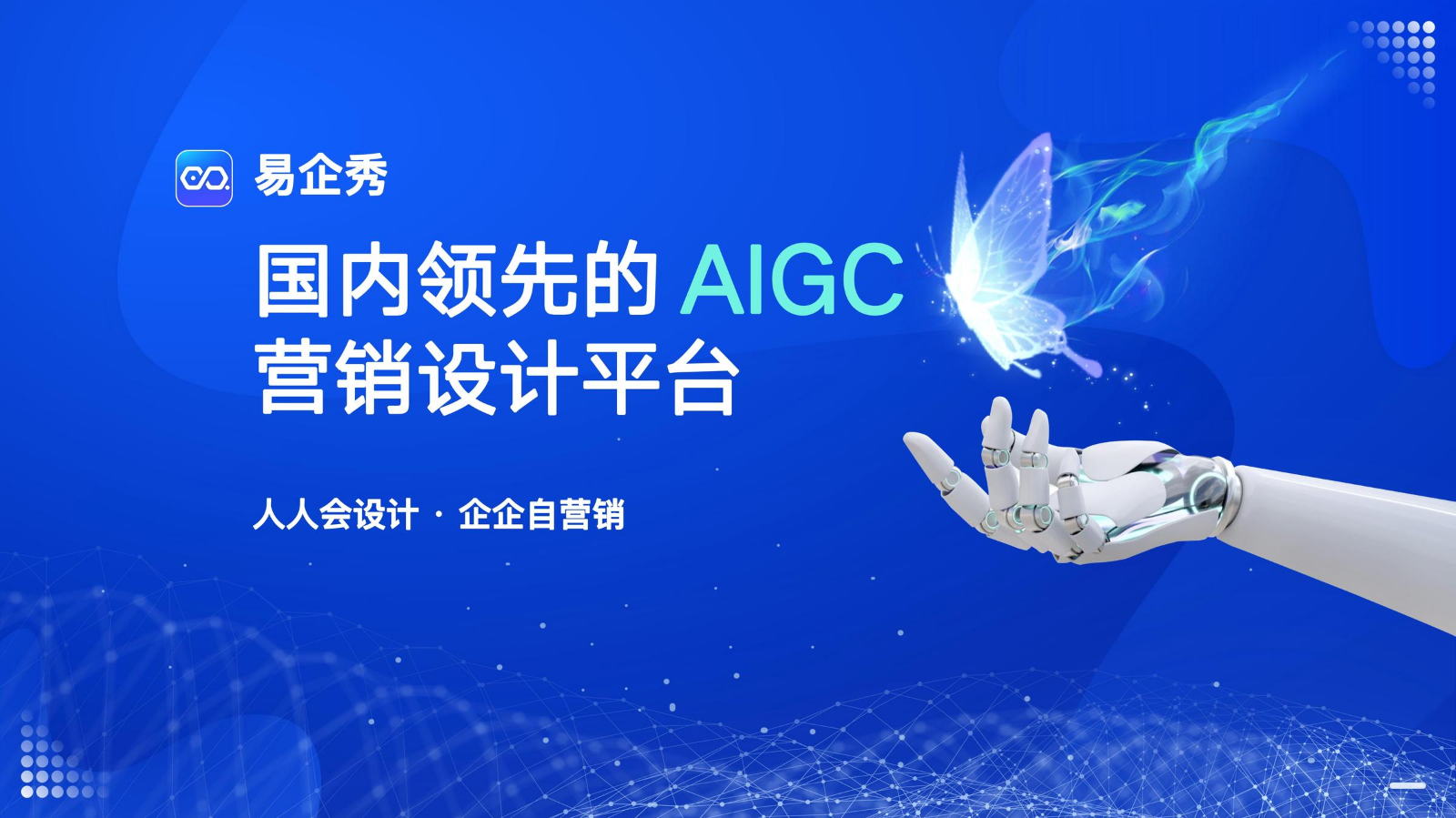 易企秀

国内领先的 AIGC
营销设计平台

人人会设计 · 企企自营销